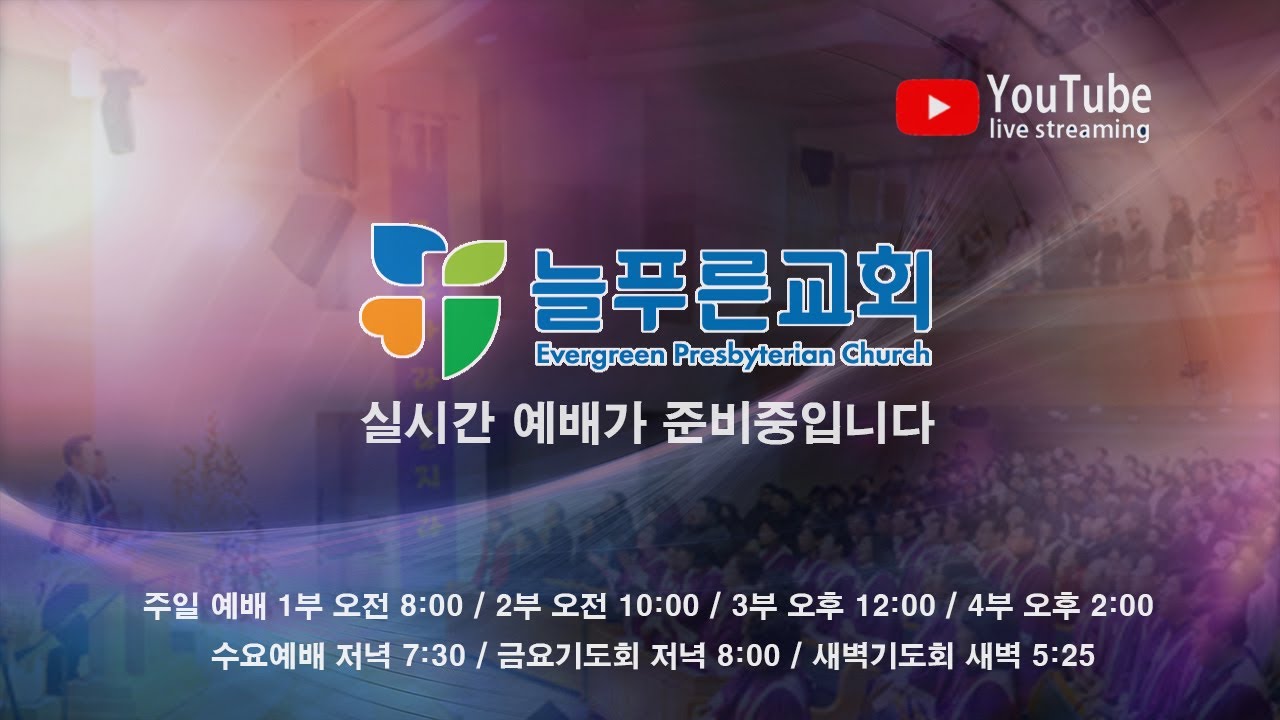 YouTube
live streaming

늘푸른교회
Evergreen Presbyterian Church

실시간 예배가 준비중입니다

주일 예배 1부 오전 8:00 / 2부 오전 10:00 / 3부 오후 12:00 / 4부 오후 2:00
수요예배 저녁 7:30 / 금요기도회 저녁 8:00 / 새벽기도회 새벽 5:25